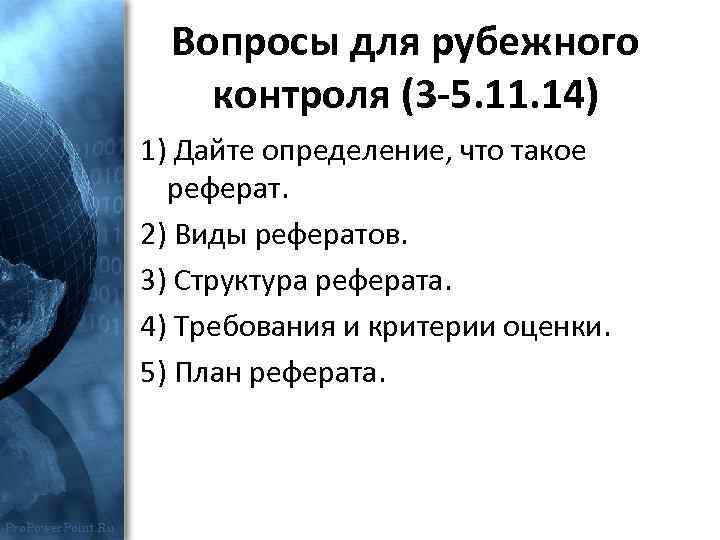 Вопросы для рубежного контроля (3-5.11.14)

1) Дайте определение, что такое реферат.

2) Виды рефератов.

3) Структура реферата.

4) Требования и критерии оценки.

5) План реферата.

ProPowerPoint.Ru